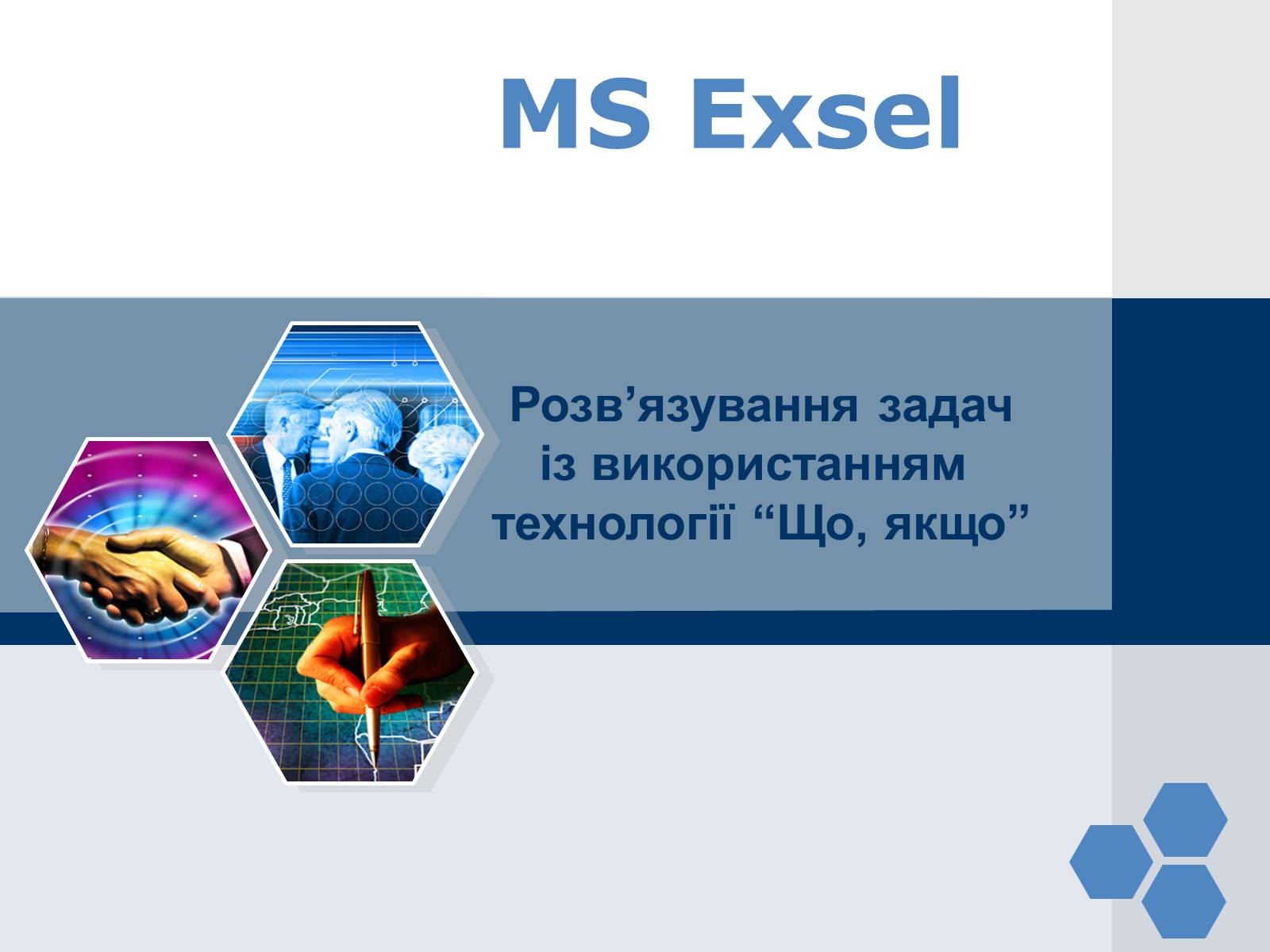 MS Exsel

Розв’язування задач із використанням технології “Що, якщо”